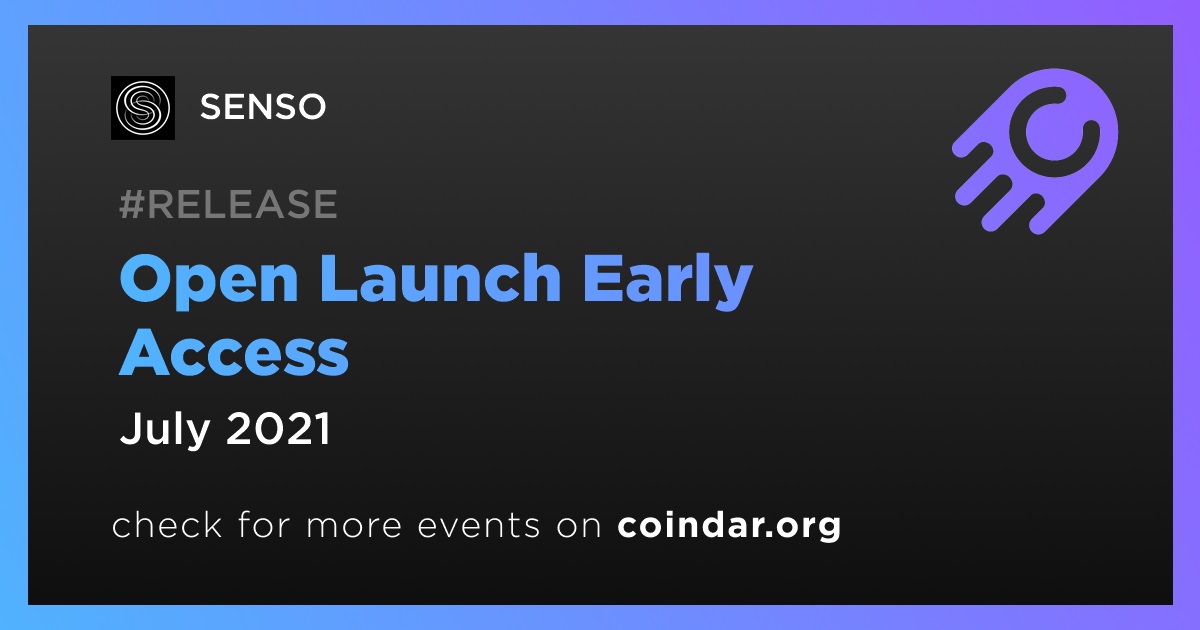 SENSO

#RELEASE

Open Launch Early Access

July 2021

check for more events on coindar.org